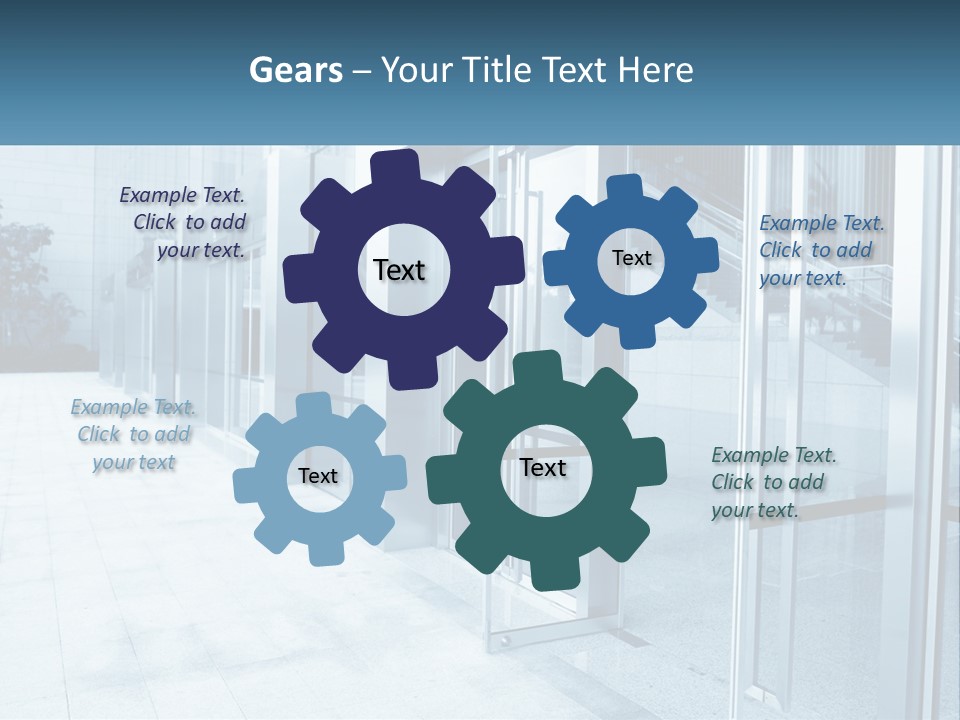 Gears – Your Title Text Here

Example Text. Click to add your text.

Text

Text

Example Text. Click to add your text.

Example Text. Click to add your text

Text

Text

Example Text. Click to add your text.